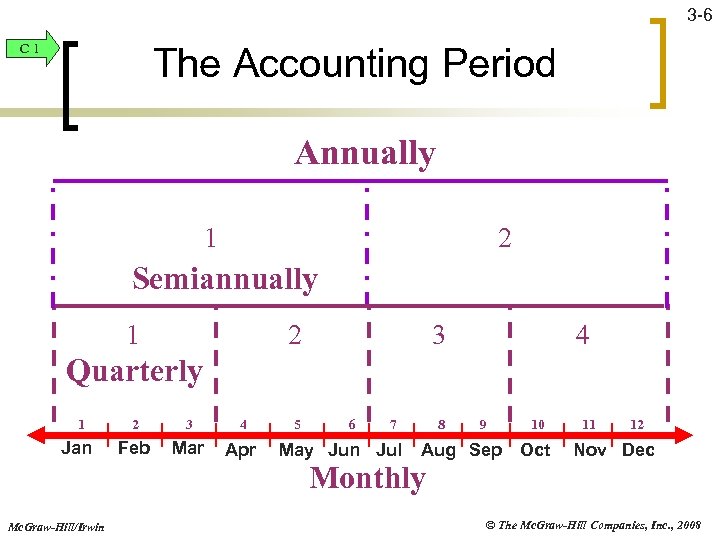 3-6

C 1

The Accounting Period

Annually

1

2

Semiannually

1

2

3

4

Quarterly

1 2 3 4 5 6 7 8 9 10 11 12

Jan Feb Mar Apr May Jun Jul Aug Sep Oct Nov Dec

Monthly

McGraw-Hill/Irwin

© The McGraw-Hill Companies, Inc., 2008